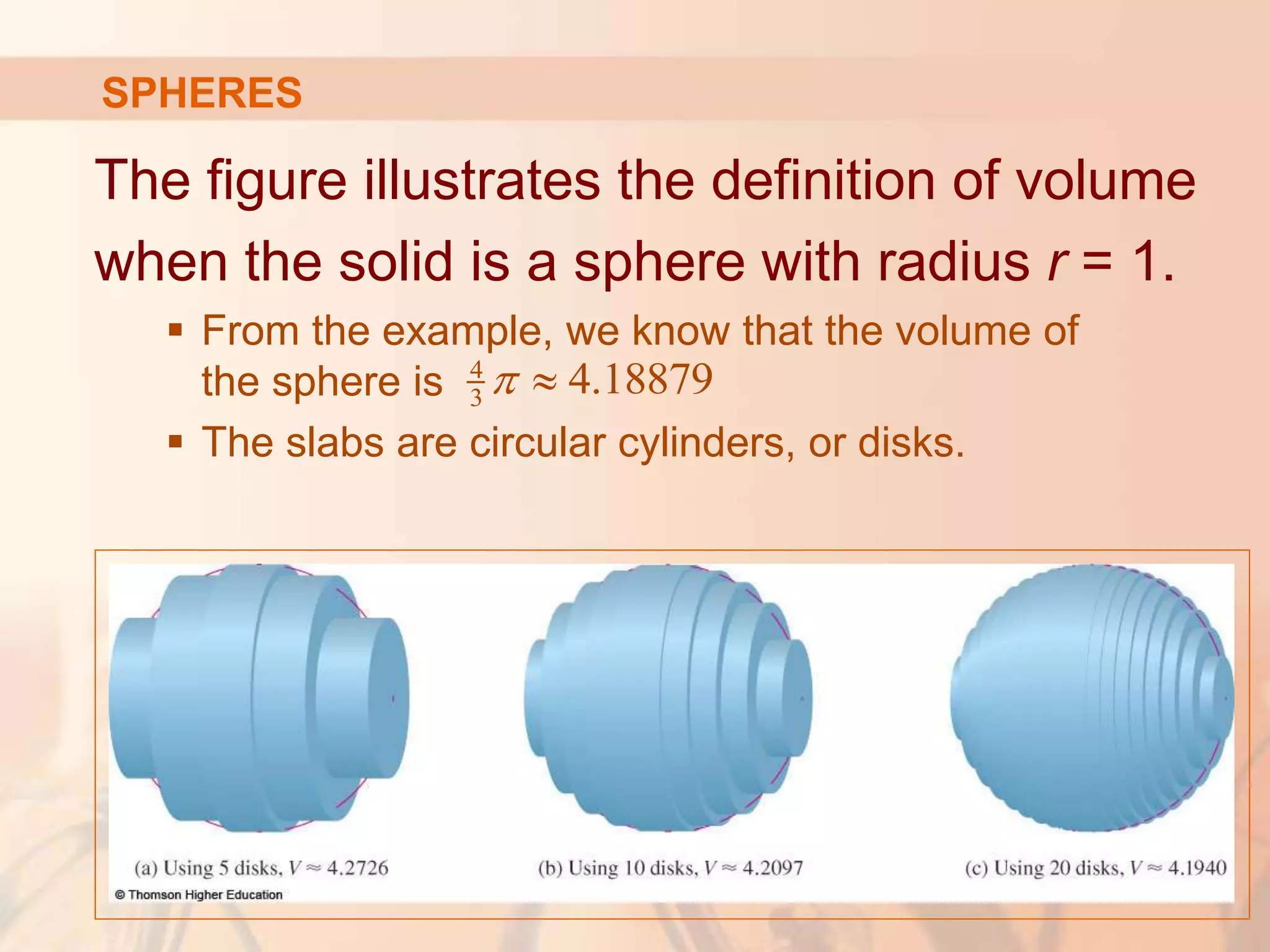 SPHERES

The figure illustrates the definition of volume when the solid is a sphere with radius $r = 1$.

▪ From the example, we know that the volume of the sphere is $\frac{4}{3}\pi \approx 4.18879$

▪ The slabs are circular cylinders, or disks.

(a) Using 5 disks, $V \approx 4.2726$

(b) Using 10 disks, $V \approx 4.2097$

(c) Using 20 disks, $V \approx 4.1940$

© Thomson Higher Education